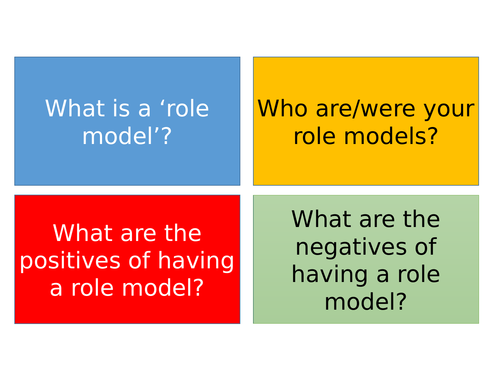 What is a ‘role model’?

Who are/were your role models?

What are the positives of having a role model?

What are the negatives of having a role model?